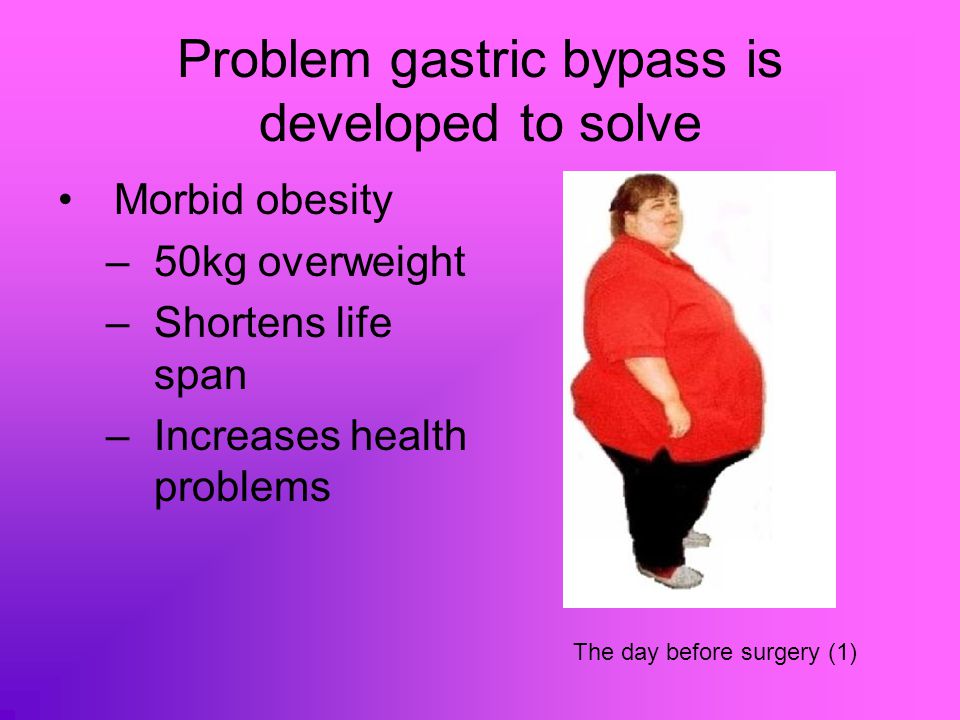 Problem gastric bypass is developed to solve

• Morbid obesity
– 50kg overweight
– Shortens life span
– Increases health problems

The day before surgery (1)